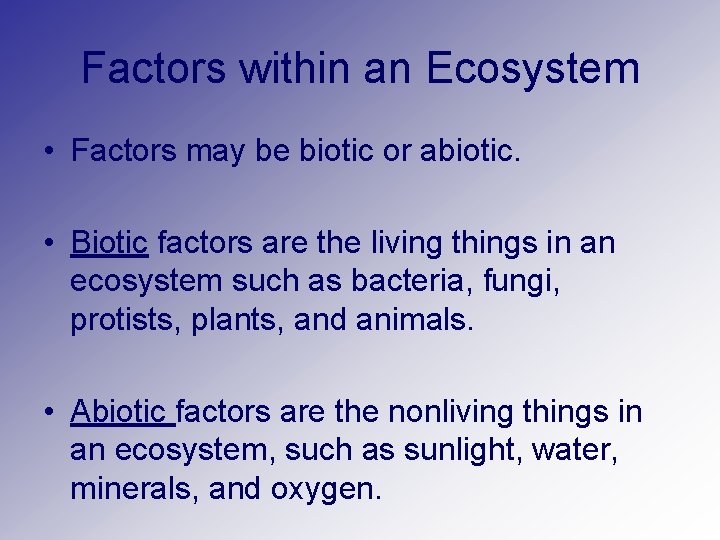 Factors within an Ecosystem

• Factors may be biotic or abiotic.

• Biotic factors are the living things in an ecosystem such as bacteria, fungi, protists, plants, and animals.

• Abiotic factors are the nonliving things in an ecosystem, such as sunlight, water, minerals, and oxygen.